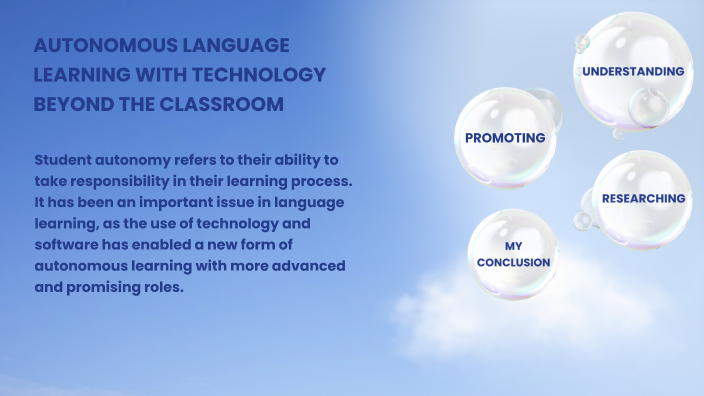 AUTONOMOUS LANGUAGE LEARNING WITH TECHNOLOGY BEYOND THE CLASSROOM

Student autonomy refers to their ability to take responsibility in their learning process. It has been an important issue in language learning, as the use of technology and software has enabled a new form of autonomous learning with more advanced and promising roles.

UNDERSTANDING

PROMOTING

RESEARCHING

MY CONCLUSION